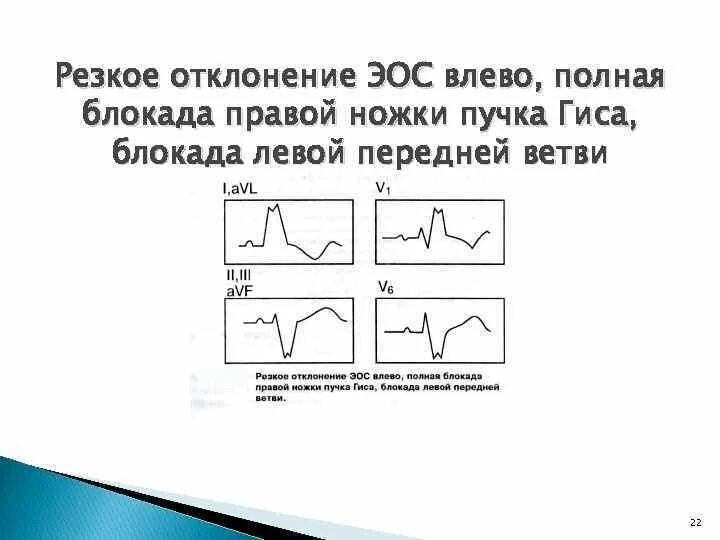 Резкое отклонение ЭОС влево, полная блокада правой ножки пучка Гиса, блокада левой передней ветви

I,aVL

$V_1$

II,III aVF

$V_6$

Резкое отклонение ЭОС влево, полная блокада правой ножки пучка Гиса, блокада левой передней ветви.

22